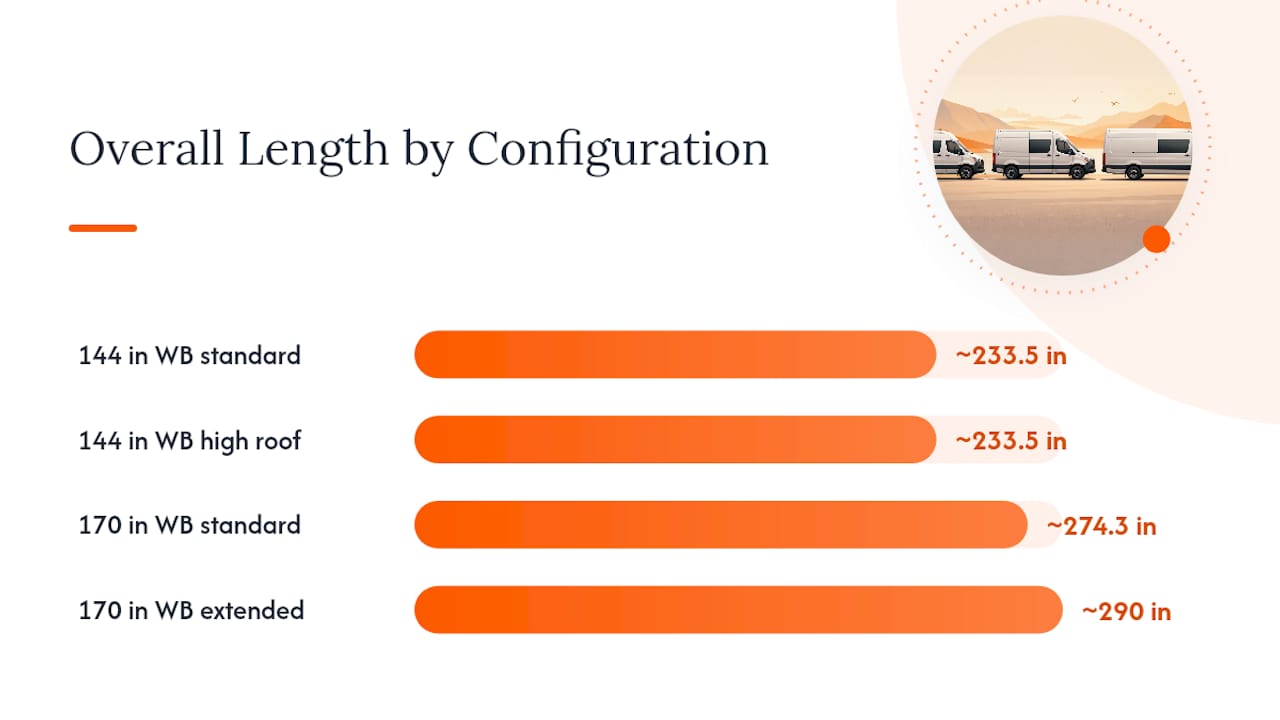 Overall Length by Configuration

144 in WB standard ~233.5 in

144 in WB high roof ~233.5 in

170 in WB standard ~274.3 in

170 in WB extended ~290 in